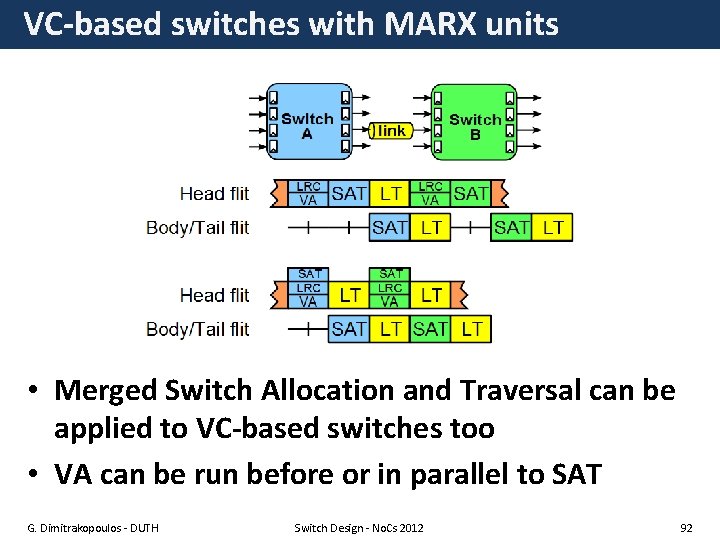 VC-based switches with MARX units

Switch A

link

Switch B

Head flit

LRC VA SAT LT LRC VA SAT

Body/Tail flit

SAT LT SAT LT

Head flit

SAT LRC VA LT SAT LRC VA LT

Body/Tail flit

SAT LT SAT LT

• Merged Switch Allocation and Traversal can be applied to VC-based switches too

• VA can be run before or in parallel to SAT

G. Dimitrakopoulos - DUTH

Switch Design - NoCs 2012

92